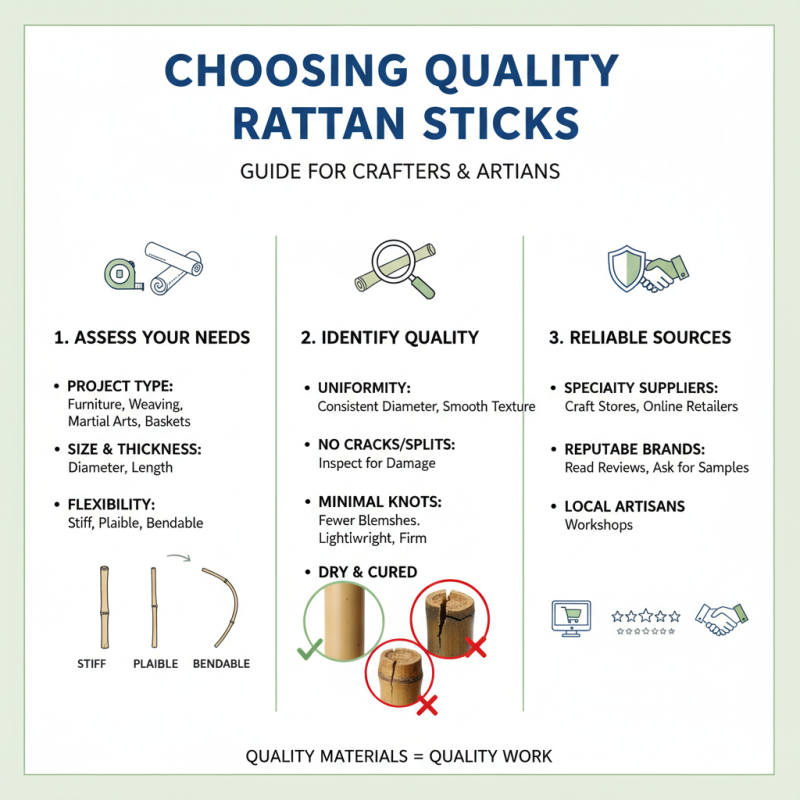 CHOOSING QUALITY RATTAN STICKS

GUIDE FOR CRAFTERS & ARTIANS

1. ASSESS YOUR NEEDS

• PROJECT TYPE:
Furniture, Weaving, Martial Arts, Baskets

• SIZE & THICKNESS:
Diameter, Length

• FLEXIBILITY:
Stiff, Plaible, Bendable

STIFF PLAIBLE BENDABLE

2. IDENTIFY QUALITY

• UNIFORMITY:
Consistent Diameter, Smooth Texture

• NO CRACKS/SPLITS:
Inspect for Damage

• MINIMAL KNOTS:
Fewer Blemshes. Lightlwright, Firm

• DRY & CURED

3. RELIABLE SOURCES

• SPECIAITY SUPPLIERS:
Craft Stores, Online Retailers

• REPUTABE BRANDS:
Read Reviews, Ask for Samples

• LOCAL ARTISANS
Workshops

QUALITY MATERIALS = QUALITY WORK